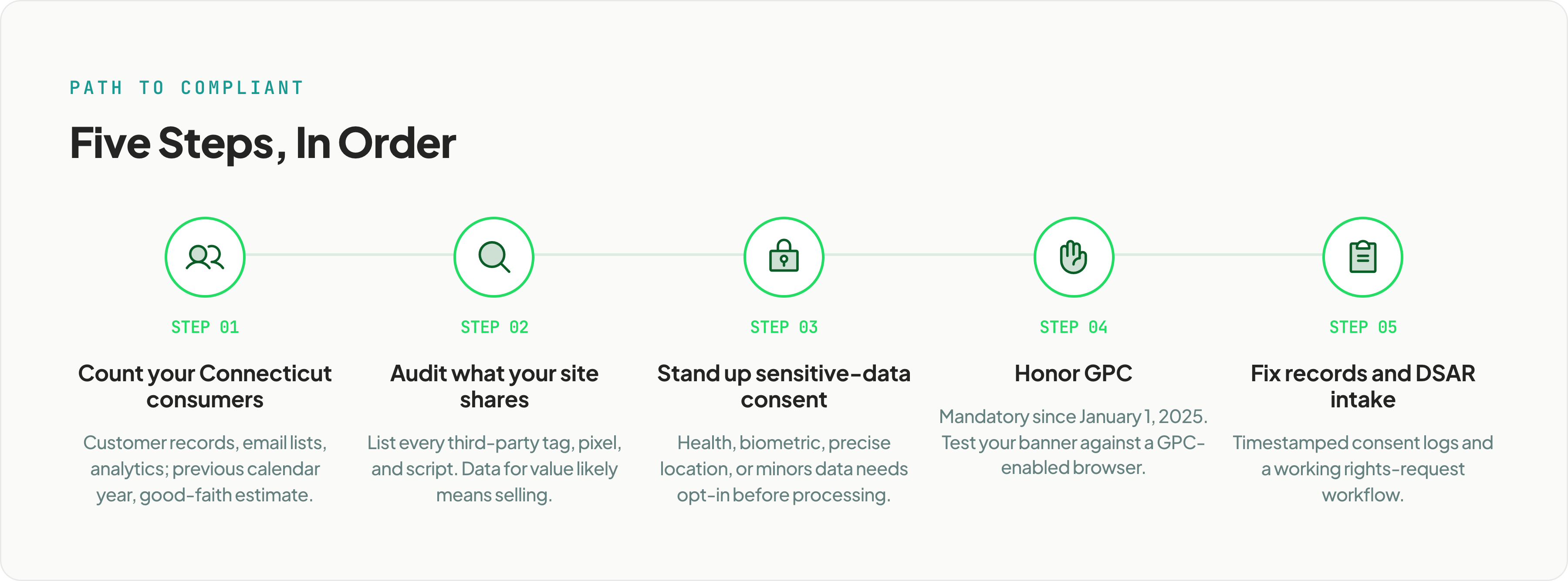 PATH TO COMPLIANT

Five Steps, In Order

STEP 01

Count your Connecticut consumers

Customer records, email lists, analytics; previous calendar year, good-faith estimate.

STEP 02

Audit what your site shares

List every third-party tag, pixel, and script. Data for value likely means selling.

STEP 03

Stand up sensitive-data consent

Health, biometric, precise location, or minors data needs opt-in before processing.

STEP 04

Honor GPC

Mandatory since January 1, 2025. Test your banner against a GPC-enabled browser.

STEP 05

Fix records and DSAR intake

Timestamped consent logs and a working rights-request workflow.